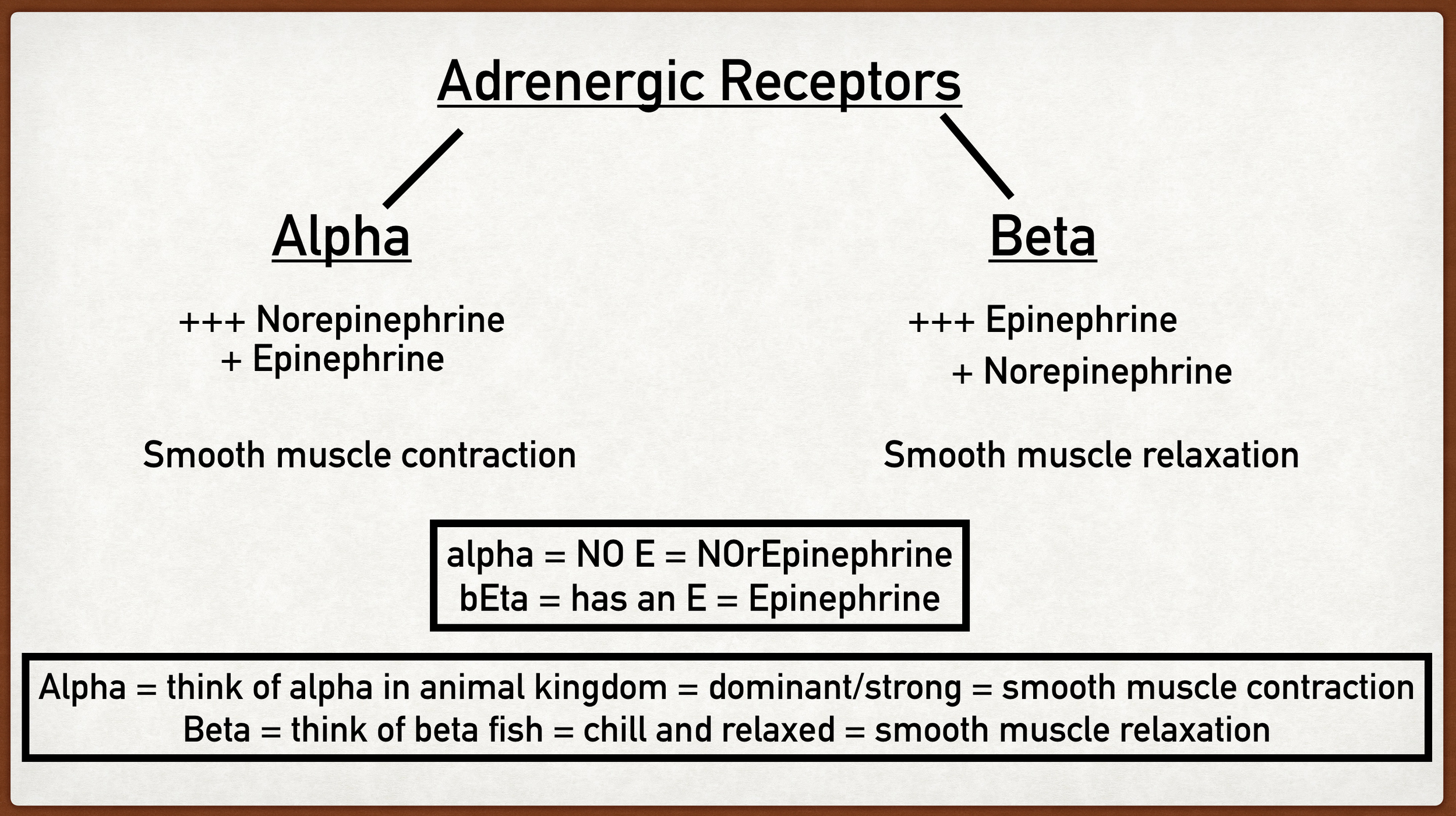 Adrenergic Receptors

Alpha

+++ Norepinephrine
+ Epinephrine

Smooth muscle contraction

Beta

+++ Epinephrine
+ Norepinephrine

Smooth muscle relaxation

alpha = NO E = NOrEpinephrine
bEta = has an E = Epinephrine

Alpha = think of alpha in animal kingdom = dominant/strong = smooth muscle contraction
Beta = think of beta fish = chill and relaxed = smooth muscle relaxation